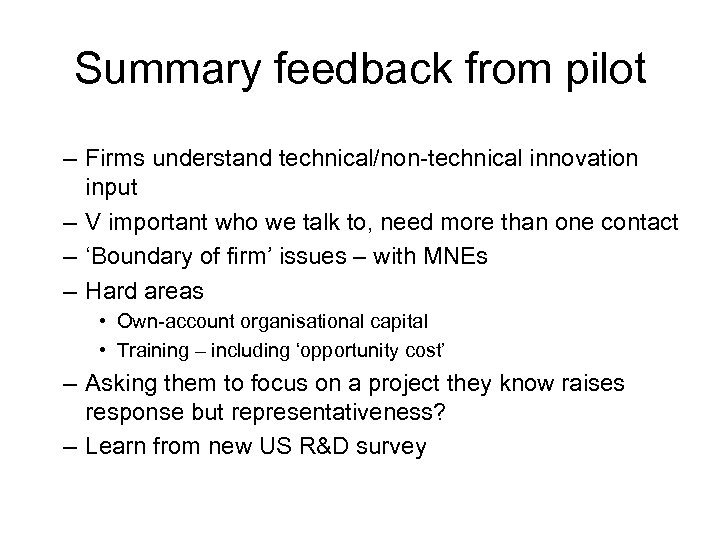 Summary feedback from pilot

– Firms understand technical/non-technical innovation input
– V important who we talk to, need more than one contact
– ‘Boundary of firm’ issues – with MNEs
– Hard areas
• Own-account organisational capital
• Training – including ‘opportunity cost’
– Asking them to focus on a project they know raises response but representativeness?
– Learn from new US R&D survey